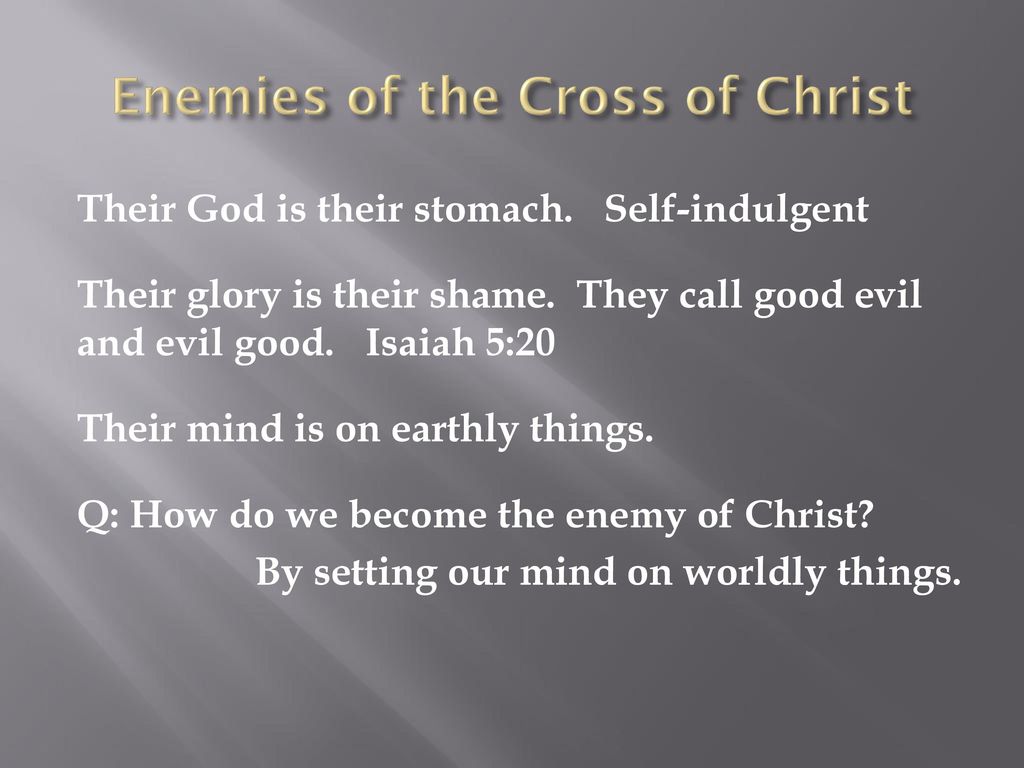 Enemies of the Cross of Christ

Their God is their stomach. Self-indulgent

Their glory is their shame. They call good evil and evil good. Isaiah 5:20

Their mind is on earthly things.

Q: How do we become the enemy of Christ?
By setting our mind on worldly things.